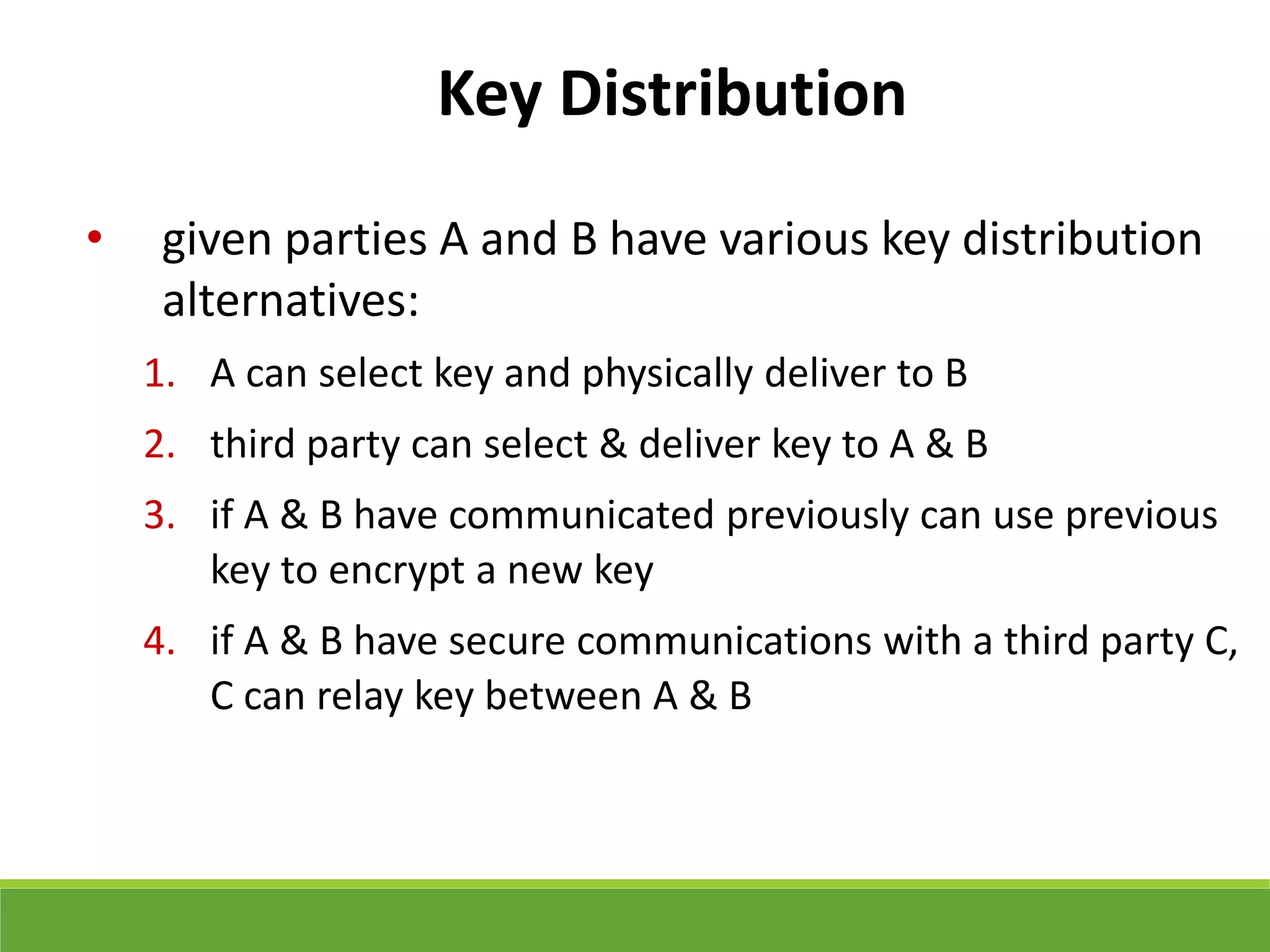 Key Distribution

• given parties A and B have various key distribution alternatives:

1. A can select key and physically deliver to B
2. third party can select & deliver key to A & B
3. if A & B have communicated previously can use previous key to encrypt a new key
4. if A & B have secure communications with a third party C, C can relay key between A & B